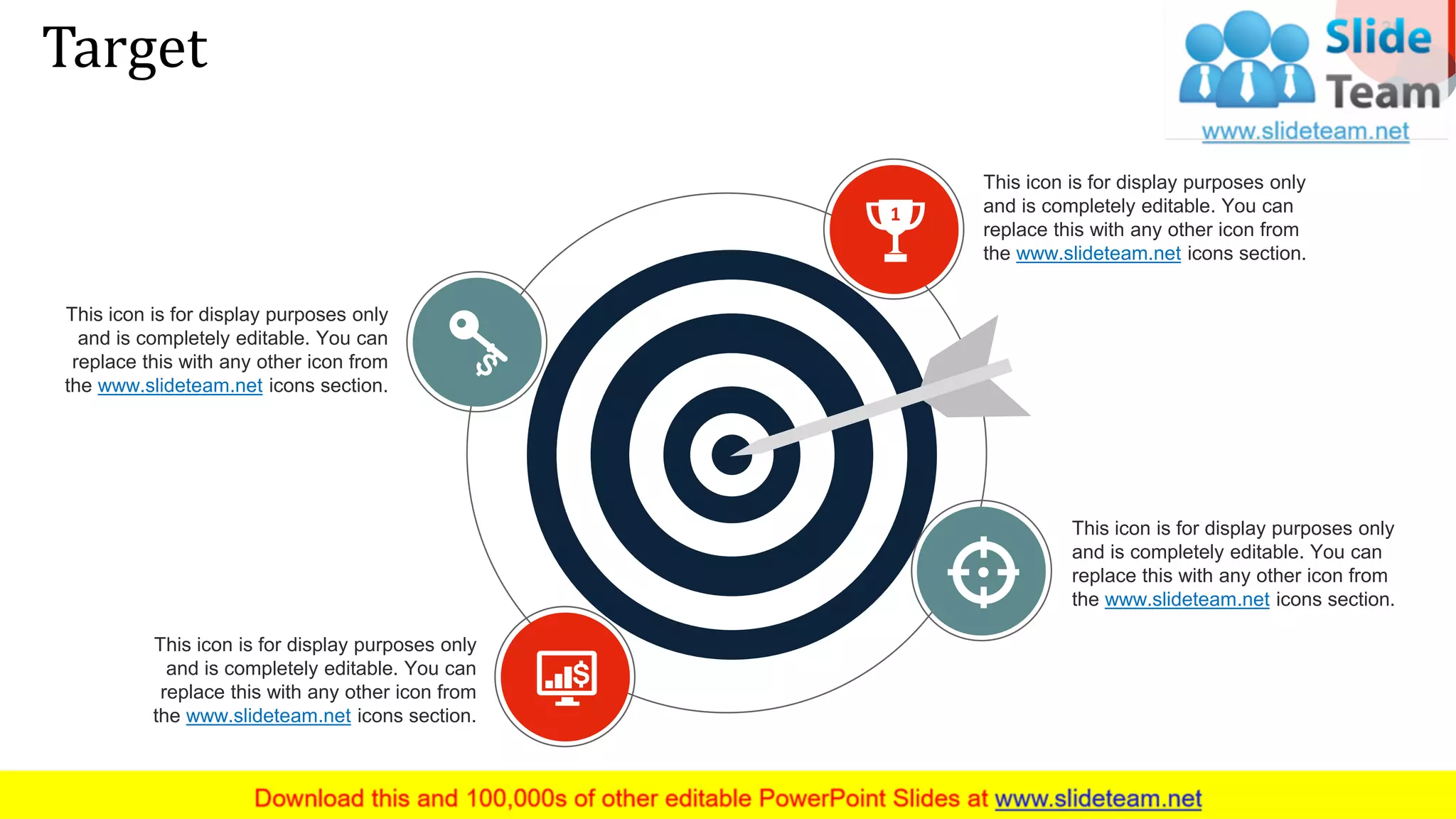 Target

Slide Team
www.slideteam.net

This icon is for display purposes only and is completely editable. You can replace this with any other icon from the www.slideteam.net icons section.

1

This icon is for display purposes only and is completely editable. You can replace this with any other icon from the www.slideteam.net icons section.

This icon is for display purposes only and is completely editable. You can replace this with any other icon from the www.slideteam.net icons section.

This icon is for display purposes only and is completely editable. You can replace this with any other icon from the www.slideteam.net icons section.

Download this and 100,000s of other editable PowerPoint Slides at www.slideteam.net